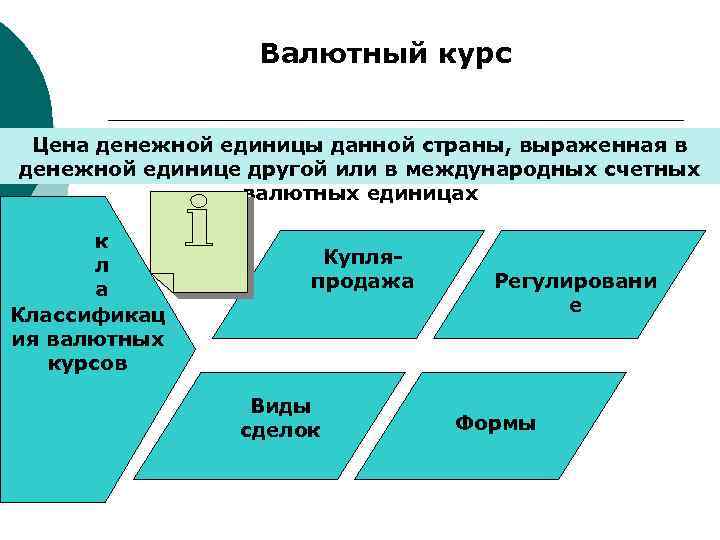 Валютный курс

Цена денежной единицы данной страны, выраженная в денежной единице другой или в международных счетных валютных единицах

i

к
л
а
Классификация валютных курсов

Купля-продажа

Регулирование

Виды сделок

Формы